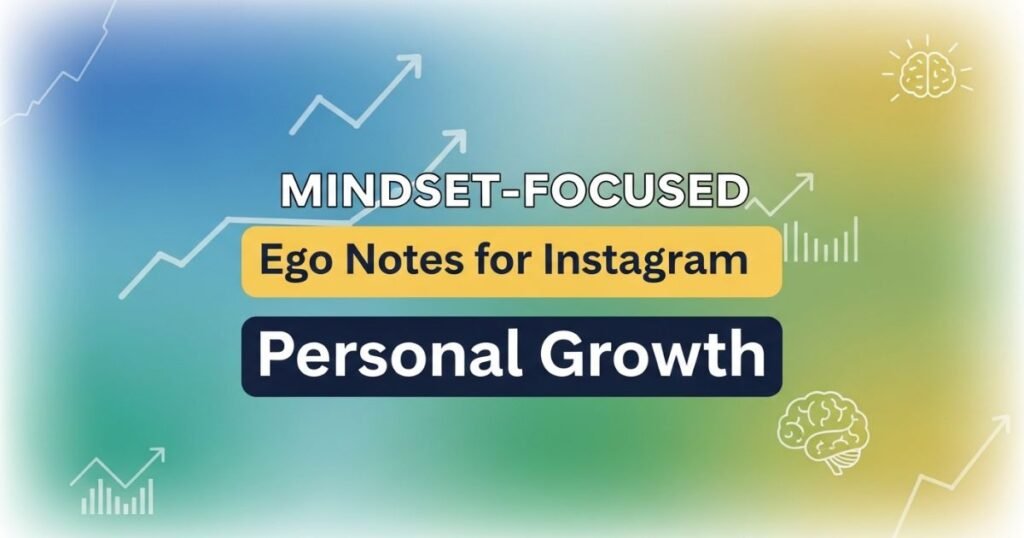 MINDSET-FOCUSED
Ego Notes for Instagram
Personal Growth